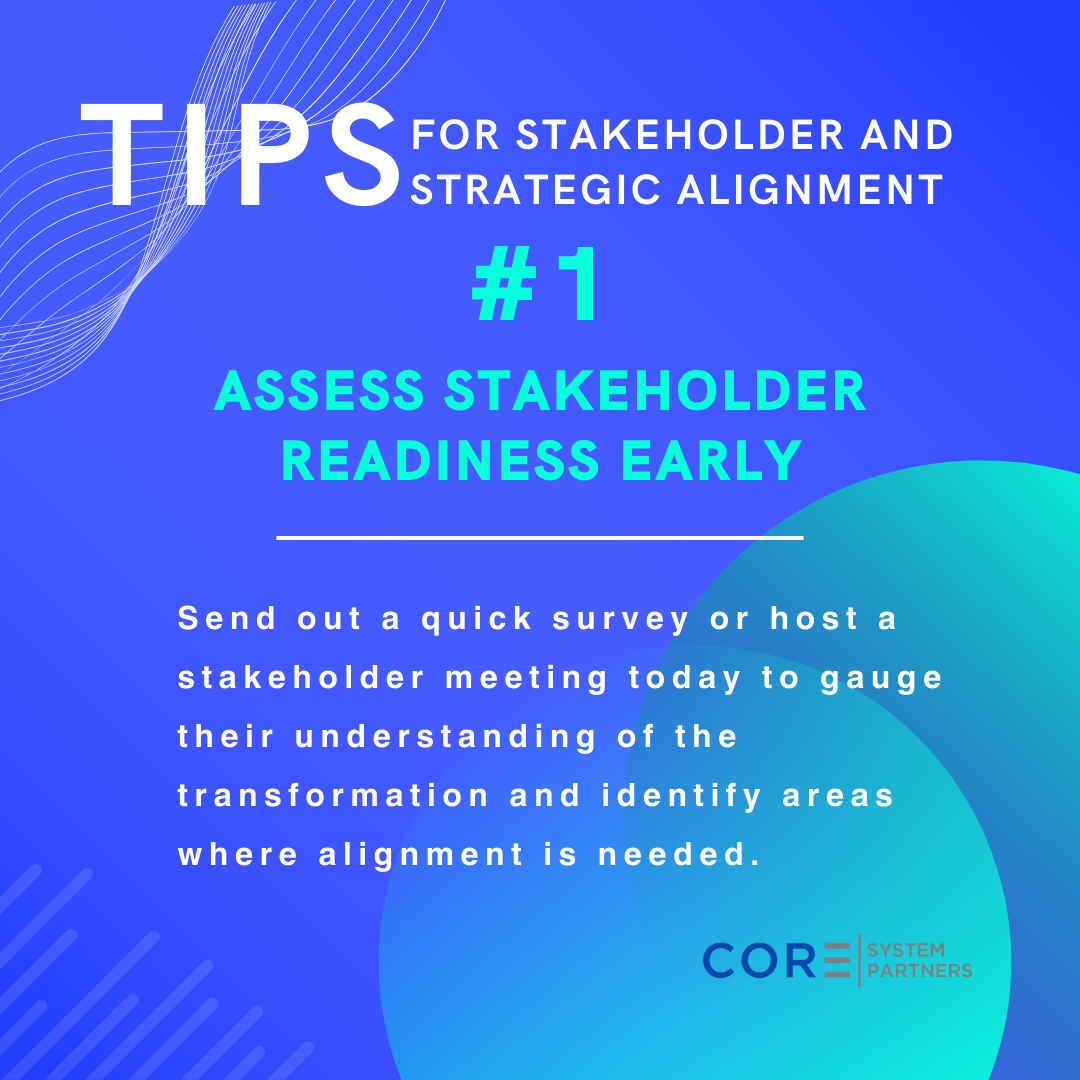 TIPS FOR STAKEHOLDER AND STRATEGIC ALIGNMENT

#1

ASSESS STAKEHOLDER READINESS EARLY

Send out a quick survey or host a stakeholder meeting today to gauge their understanding of the transformation and identify areas where alignment is needed.

CORE SYSTEM PARTNERS